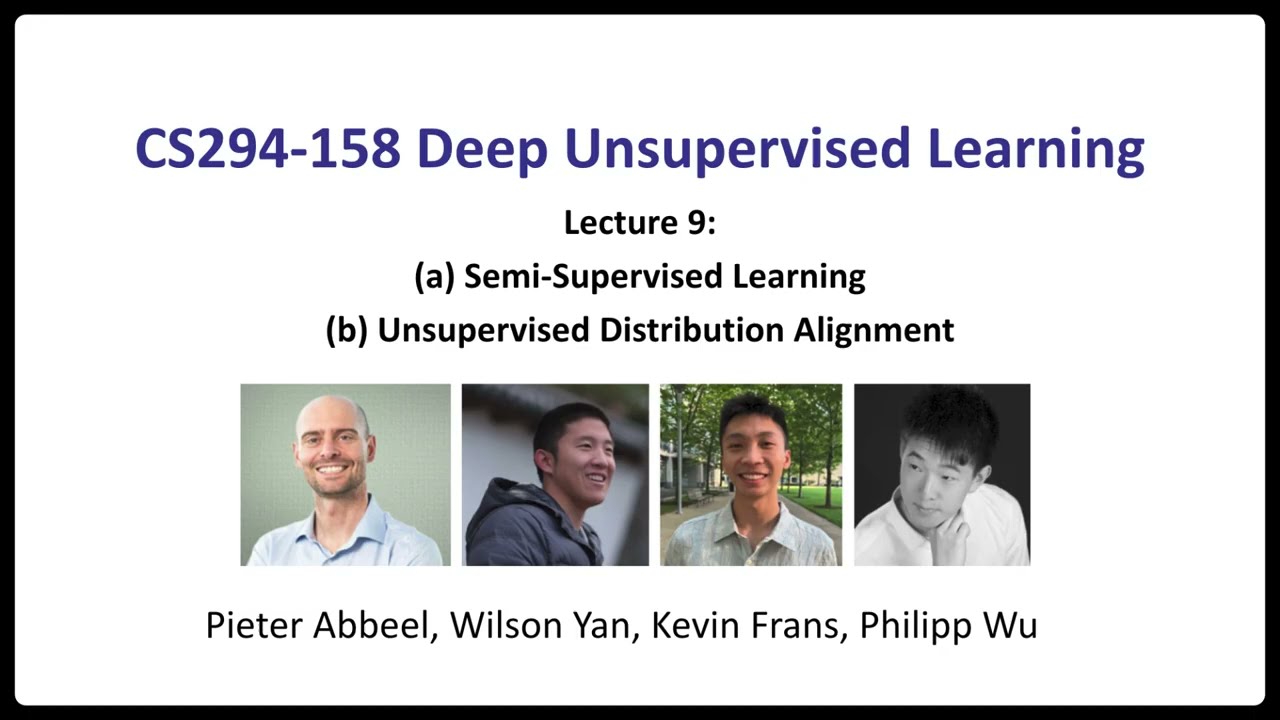 CS294-158 Deep Unsupervised Learning

Lecture 9:

(a) Semi-Supervised Learning

(b) Unsupervised Distribution Alignment

Pieter Abbeel, Wilson Yan, Kevin Frans, Philipp Wu